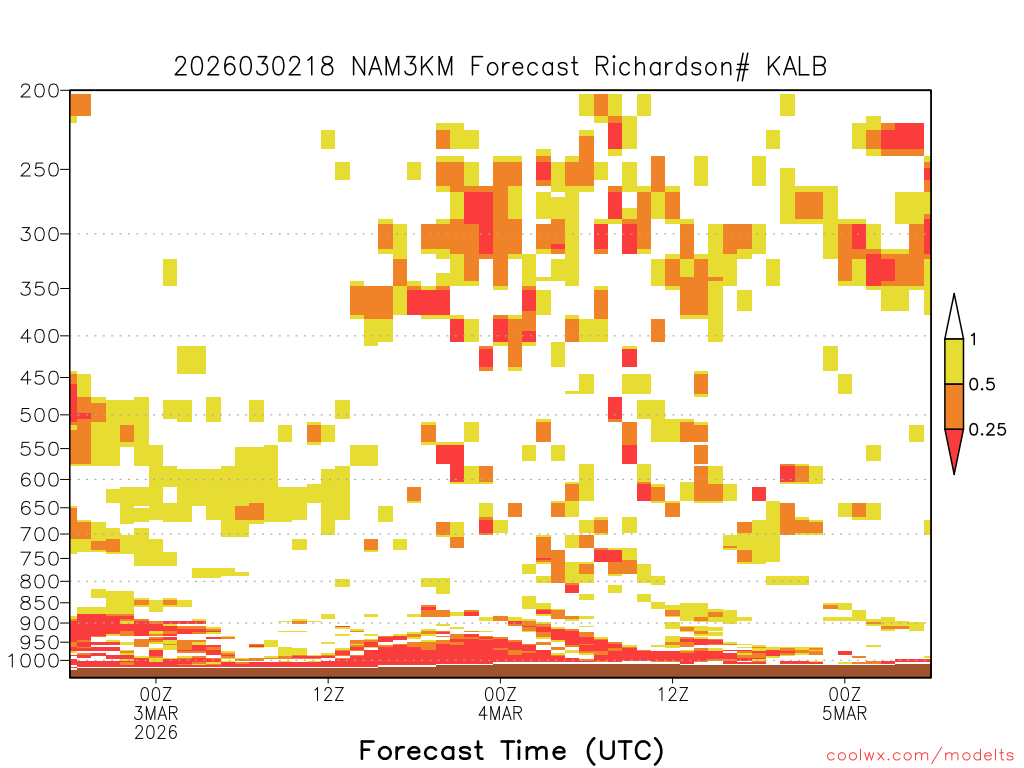 2026030218 NAM3KM Forecast Richardson# KALB

200
250
300
350
400
450
500
550
600
650
700
750
800
850
900
950
1000

1
0.5
0.25

00Z
3MAR
2026

12Z

00Z
4MAR

12Z

00Z
5MAR

Forecast Time (UTC)

coolwx.com/modelts